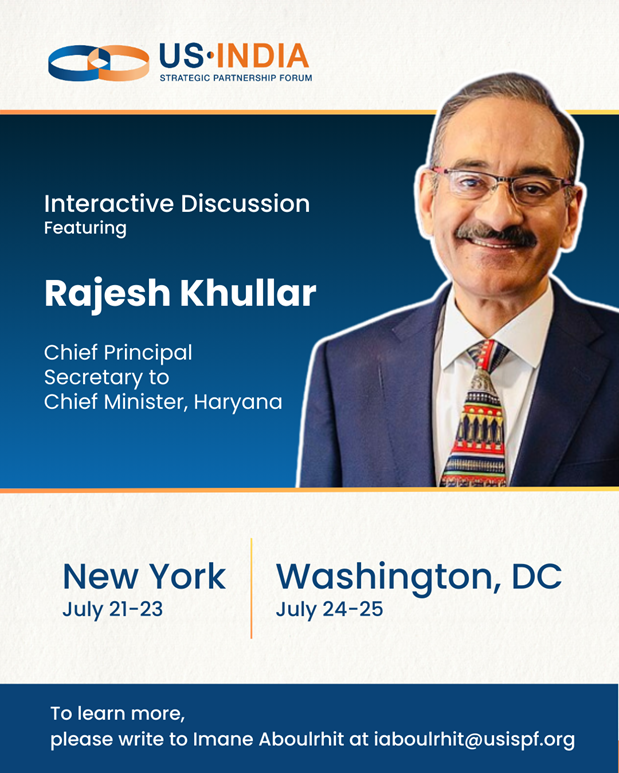 US·INDIA
STRATEGIC PARTNERSHIP FORUM

Interactive Discussion
Featuring

Rajesh Khullar

Chief Principal Secretary to Chief Minister, Haryana

New York
July 21-23

Washington, DC
July 24-25

To learn more,
please write to Imane Aboulrhit at iaboulrhit@usispf.org